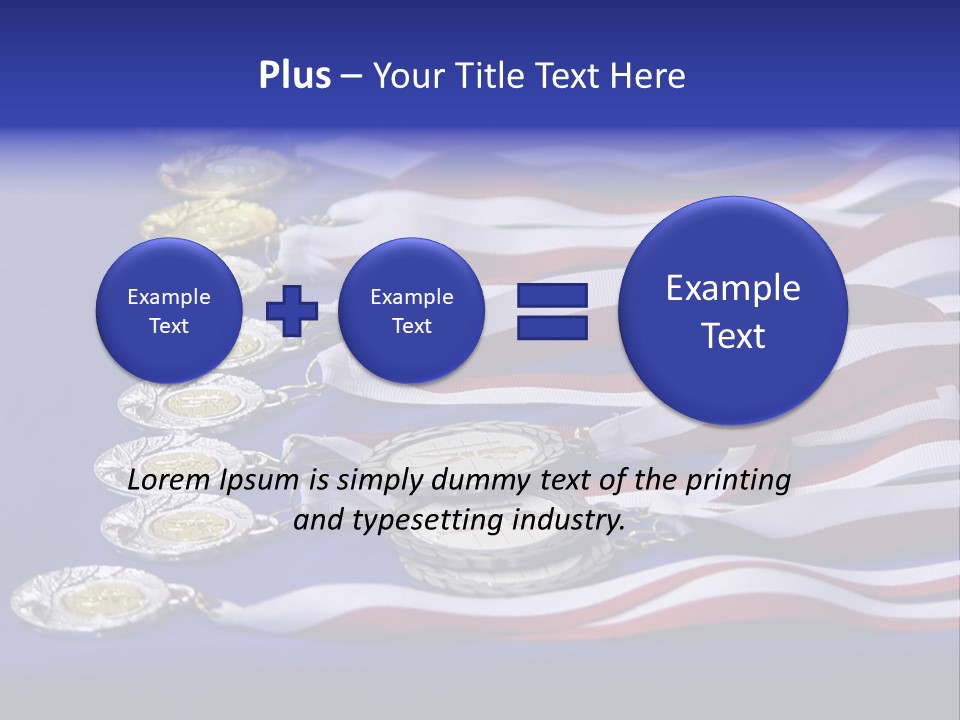 Plus – Your Title Text Here

Example Text

Example Text

Example Text

Lorem Ipsum is simply dummy text of the printing and typesetting industry.